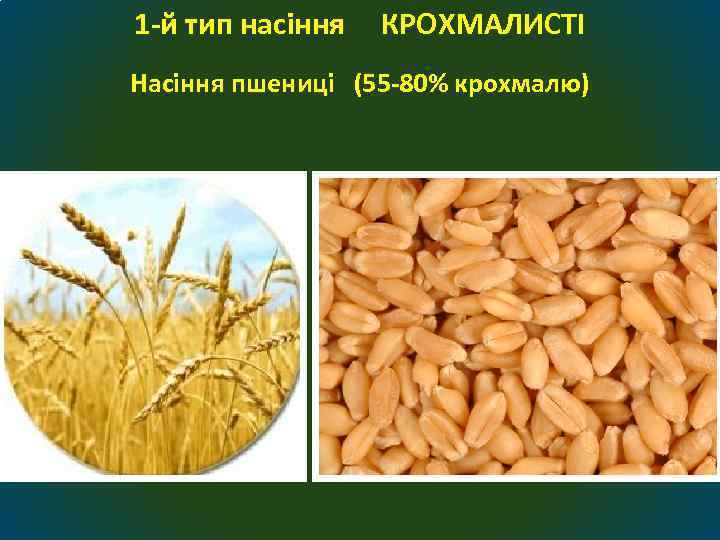 1-й тип насіння КРОХМАЛИСТІ

Насіння пшениці (55-80% крохмалю)